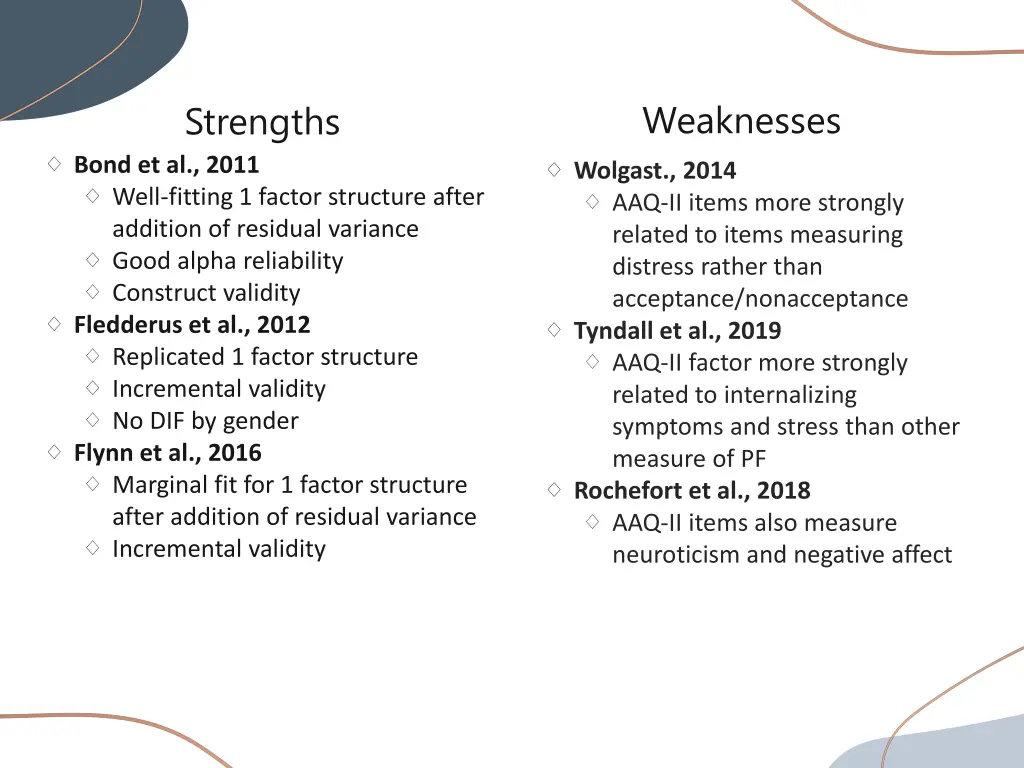 Strengths

◇ Bond et al., 2011
◇ Well-fitting 1 factor structure after addition of residual variance
◇ Good alpha reliability
◇ Construct validity
◇ Fledderus et al., 2012
◇ Replicated 1 factor structure
◇ Incremental validity
◇ No DIF by gender
◇ Flynn et al., 2016
◇ Marginal fit for 1 factor structure after addition of residual variance
◇ Incremental validity

Weaknesses

◇ Wolgast., 2014
◇ AAQ-II items more strongly related to items measuring distress rather than acceptance/nonacceptance
◇ Tyndall et al., 2019
◇ AAQ-II factor more strongly related to internalizing symptoms and stress than other measure of PF
◇ Rochefort et al., 2018
◇ AAQ-II items also measure neuroticism and negative affect